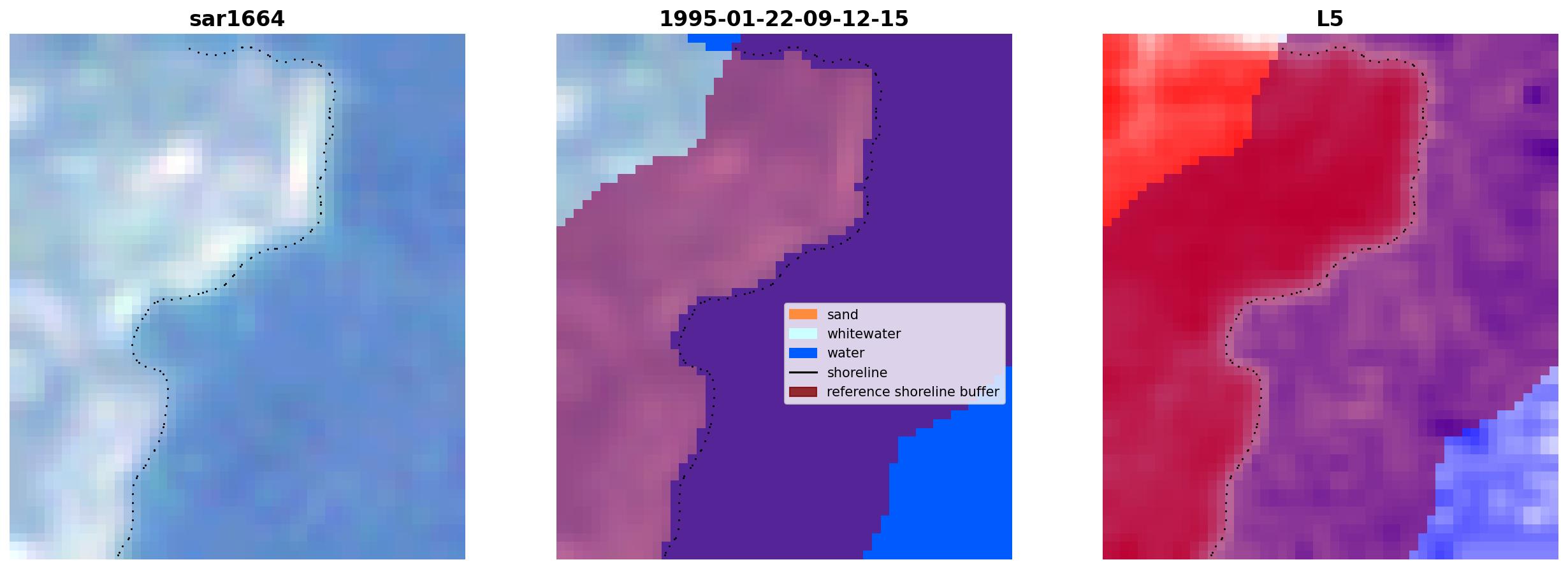 sar1664

1995-01-22-09-12-15

sand
whitewater
water
shoreline
reference shoreline buffer

L5